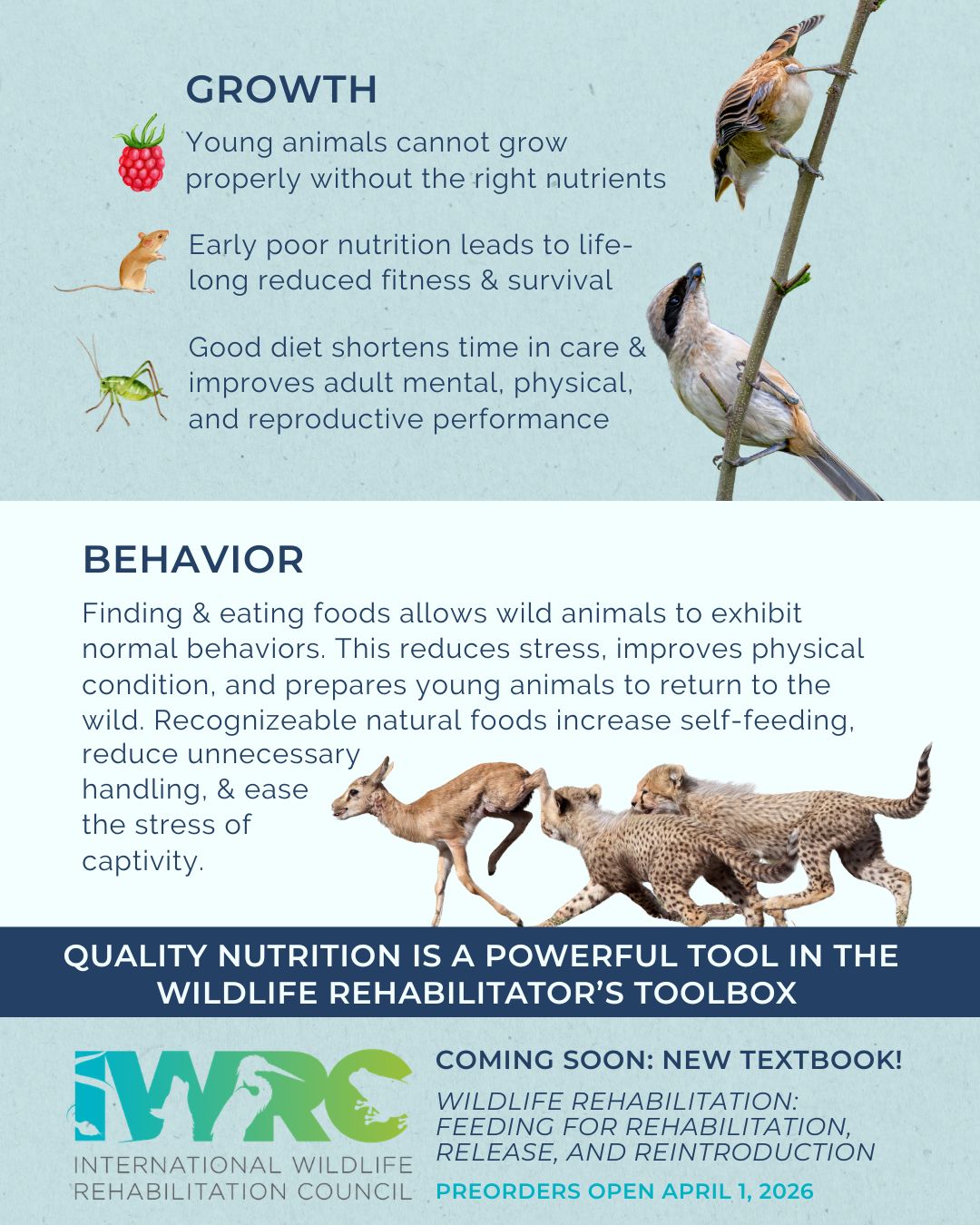 GROWTH

Young animals cannot grow properly without the right nutrients

Early poor nutrition leads to life-long reduced fitness & survival

Good diet shortens time in care & improves adult mental, physical, and reproductive performance

BEHAVIOR

Finding & eating foods allows wild animals to exhibit normal behaviors. This reduces stress, improves physical condition, and prepares young animals to return to the wild. Recognizeable natural foods increase self-feeding, reduce unnecessary handling, & ease the stress of captivity.

QUALITY NUTRITION IS A POWERFUL TOOL IN THE WILDLIFE REHABILITATOR'S TOOLBOX

IWRC
INTERNATIONAL WILDLIFE REHABILITATION COUNCIL

COMING SOON: NEW TEXTBOOK!

WILDLIFE REHABILITATION: FEEDING FOR REHABILITATION, RELEASE, AND REINTRODUCTION

PREORDERS OPEN APRIL 1, 2026